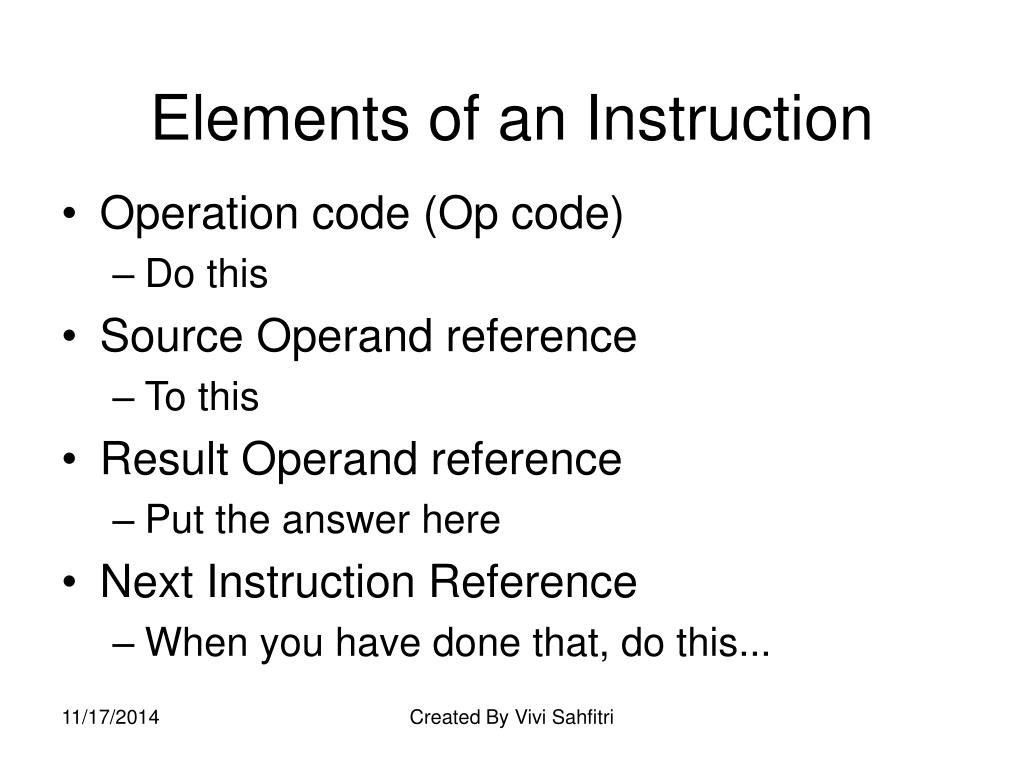 Elements of an Instruction

• Operation code (Op code)
– Do this
• Source Operand reference
– To this
• Result Operand reference
– Put the answer here
• Next Instruction Reference
– When you have done that, do this...

11/17/2014

Created By Vivi Sahfitri